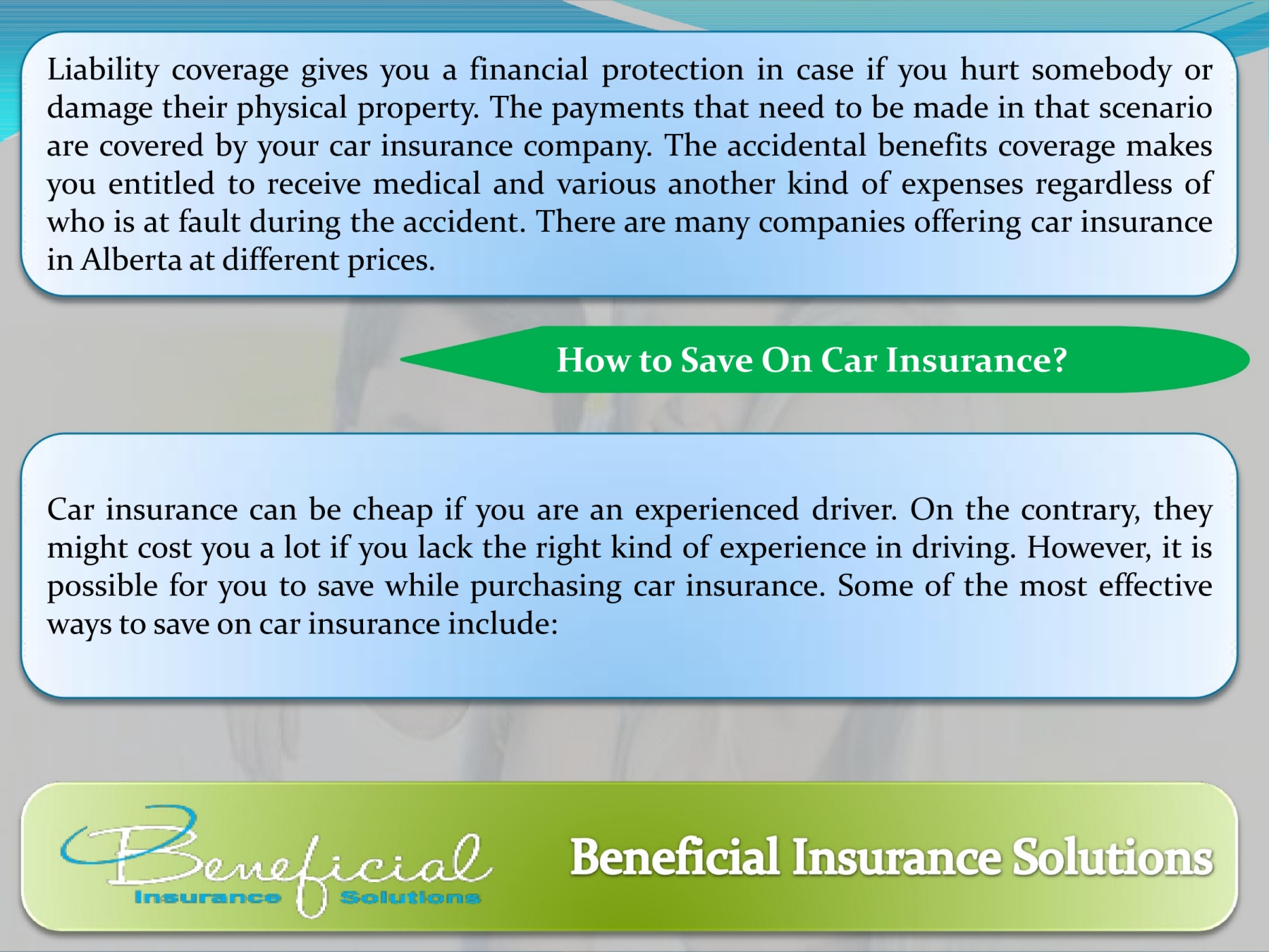 Liability coverage gives you a financial protection in case if you hurt somebody or damage their physical property. The payments that need to be made in that scenario are covered by your car insurance company. The accidental benefits coverage makes you entitled to receive medical and various another kind of expenses regardless of who is at fault during the accident. There are many companies offering car insurance in Alberta at different prices.

How to Save On Car Insurance?

Car insurance can be cheap if you are an experienced driver. On the contrary, they might cost you a lot if you lack the right kind of experience in driving. However, it is possible for you to save while purchasing car insurance. Some of the most effective ways to save on car insurance include:

Beneficial Insurance Solutions

Beneficial Insurance Solutions